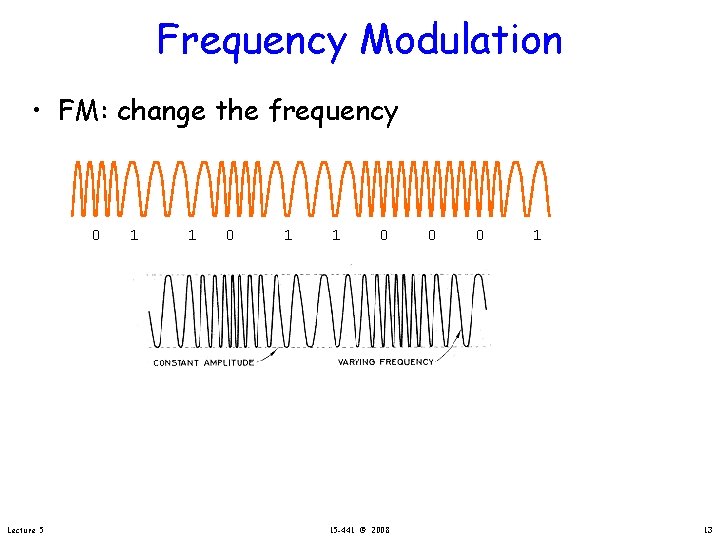 Frequency Modulation

• FM: change the frequency

0 1 1 0 1 1 0 0 0 1

CONSTANT AMPLITUDE

VARYING FREQUENCY

Lecture 5

15-441 © 2008

13